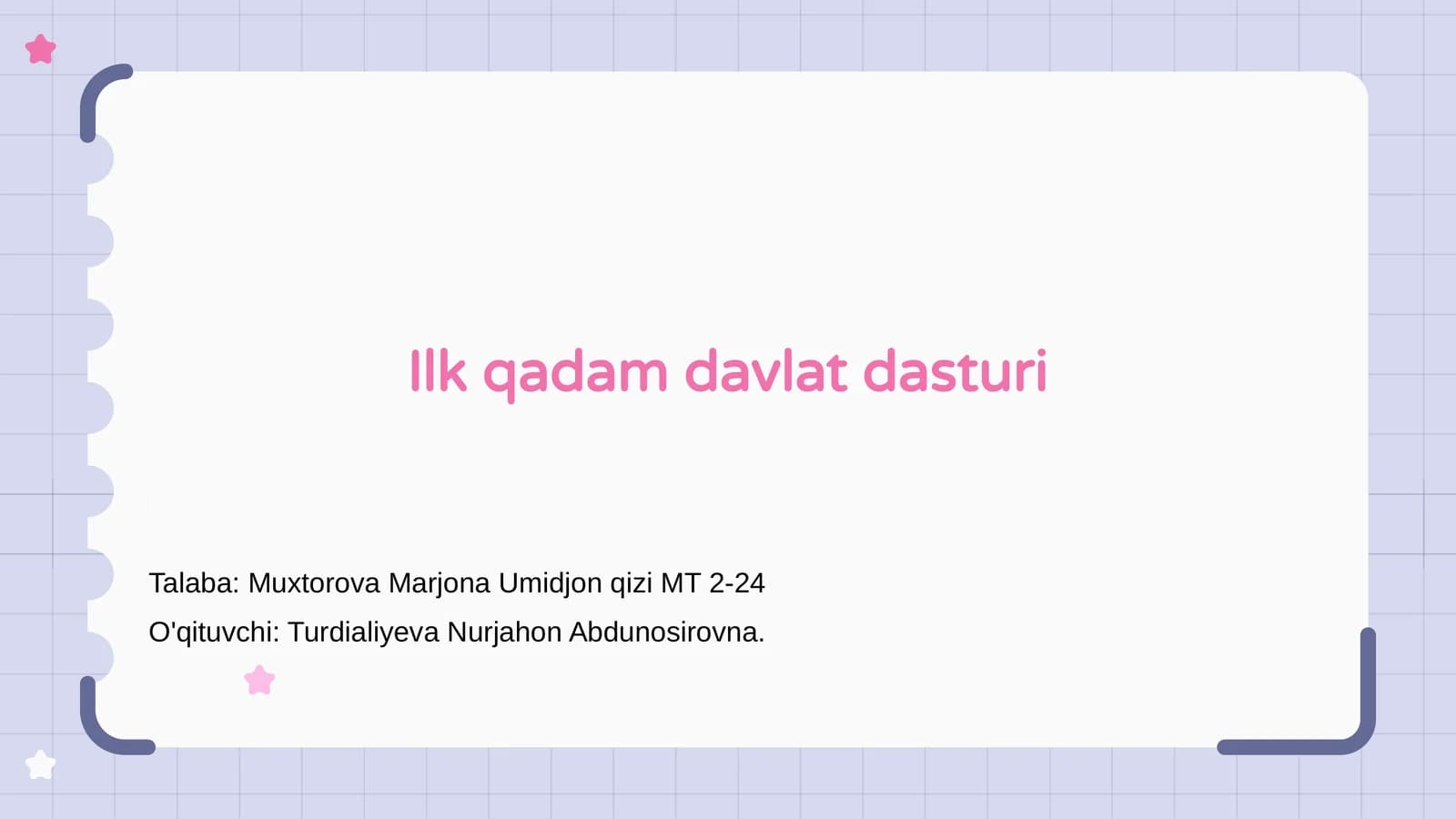 Ilk qadam davlat dasturi

Talaba: Muxtorova Marjona Umidjon qizi MT 2-24
O'qituvchi: Turdialiyeva Nurjahon Abdunosirovna.